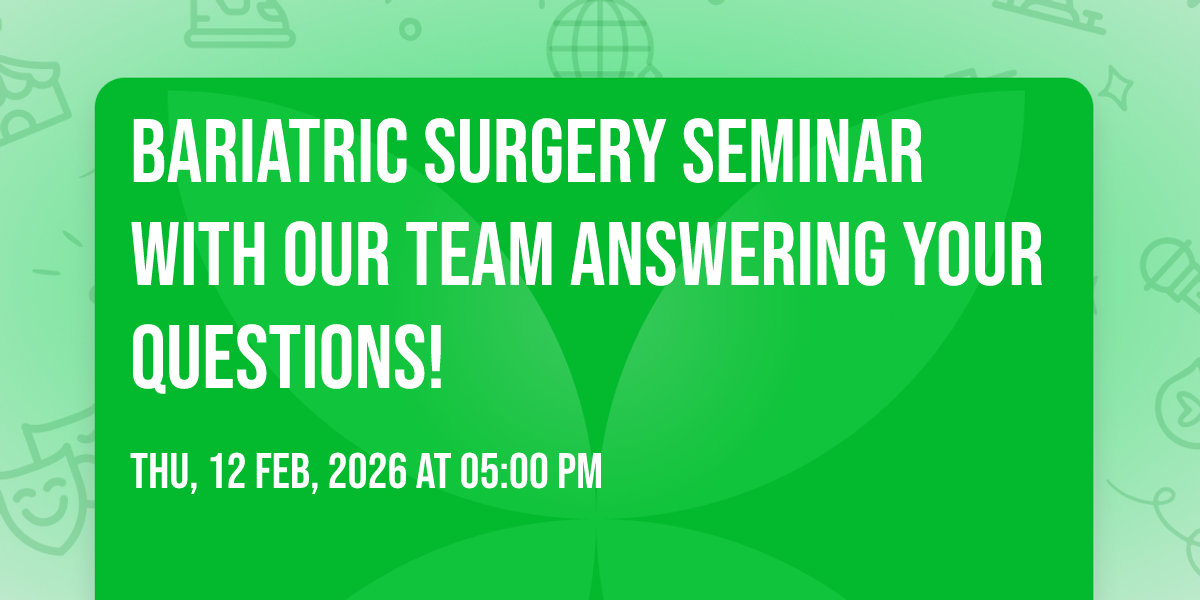 BARIATRIC SURGERY SEMINAR WITH OUR TEAM ANSWERING YOUR QUESTIONS!

THU, 12 FEB, 2026 AT 05:00 PM